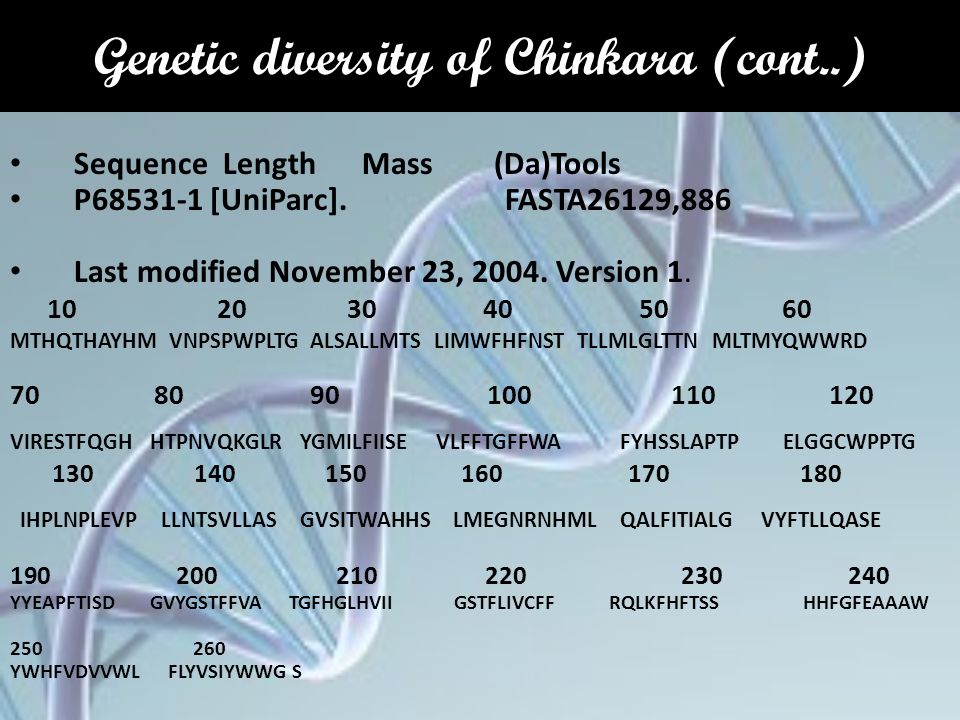 Genetic diversity of Chinkara (cont..)

• Sequence Length Mass (Da)Tools
• P68531-1 [UniParc]. FASTA26129,886

• Last modified November 23, 2004. Version 1.

10 20 30 40 50 60
MTHQTHAYHM VNPSPWPLTG ALSALLMTS LIMWFHFNST TLLMLGLTTN MLTMYQWWRD

70 80 90 100 110 120
VIRESTFQGH HTPNVQKGLR YGMILFIISE VLFFTGFFWA FYHSSLAPTP ELGGCWPPTG

130 140 150 160 170 180
IHPLNPLEVP LLNTSVLLAS GVSITWAHHS LMEGNRNHML QALFITIALG VYFTLLQASE

190 200 210 220 230 240
YYEAPFTISD GVYGSTFFVA TGFHGLHVII GSTFLIVCFF RQLKFHFTSS HHFGFEAAAW

250 260
YWHFVDVVWL FLYVSIYWWG S